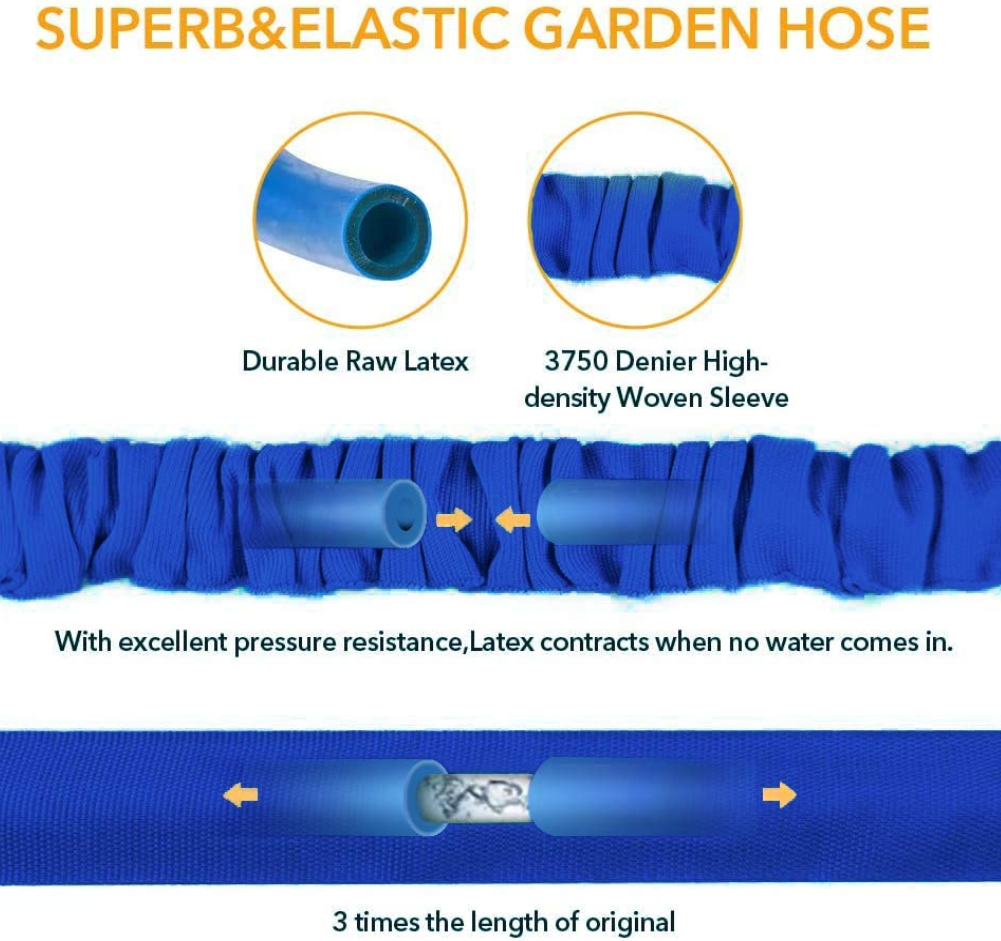 SUPERB&ELASTIC GARDEN HOSE

Durable Raw Latex

3750 Denier High-density Woven Sleeve

With excellent pressure resistance,Latex contracts when no water comes in.

3 times the length of original